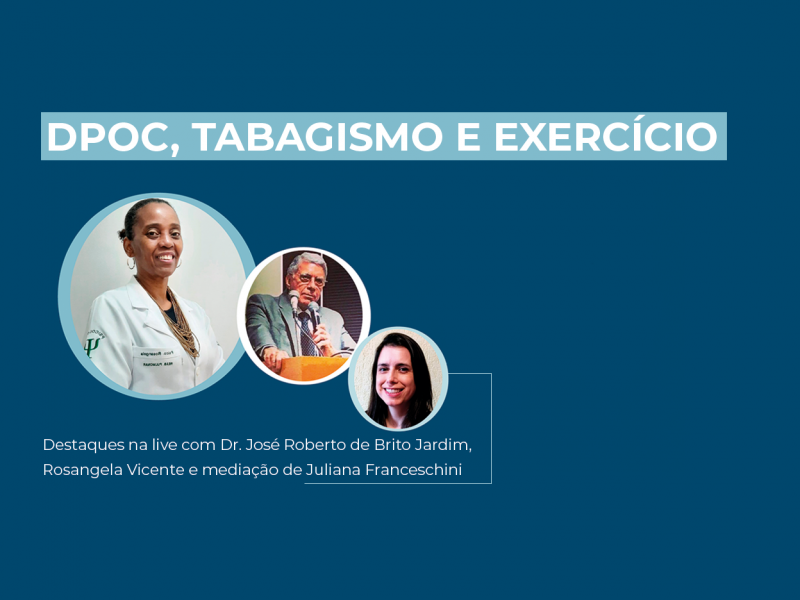 DPOC, TABAGISMO E EXERCÍCIO

Destaques na live com Dr. José Roberto de Brito Jardim, Rosangela Vicente e mediação de Juliana Franceschini